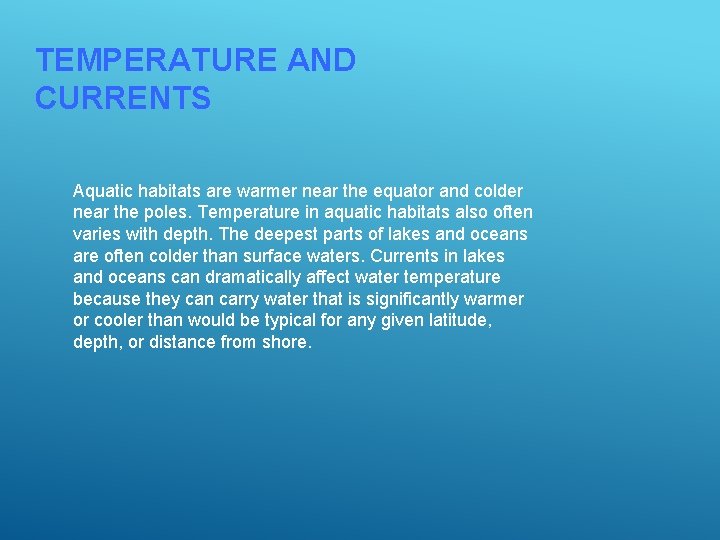 TEMPERATURE AND CURRENTS

Aquatic habitats are warmer near the equator and colder near the poles. Temperature in aquatic habitats also often varies with depth. The deepest parts of lakes and oceans are often colder than surface waters. Currents in lakes and oceans can dramatically affect water temperature because they can carry water that is significantly warmer or cooler than would be typical for any given latitude, depth, or distance from shore.